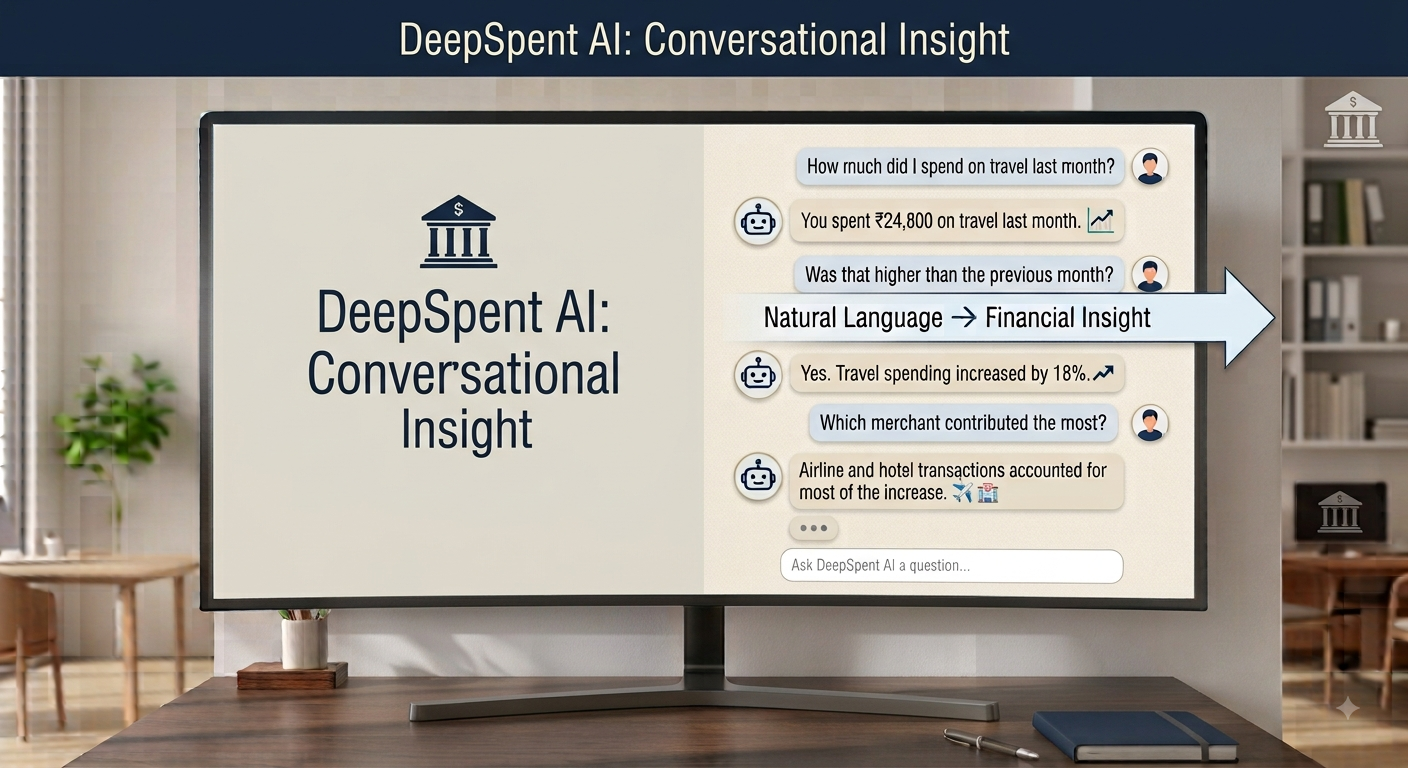 DeepSpent AI: Conversational Insight

DeepSpent AI: Conversational Insight

How much did I spend on travel last month?

You spent ₹24,800 on travel last month.

Was that higher than the previous month?

Natural Language → Financial Insight

Yes. Travel spending increased by 18%.

Which merchant contributed the most?

Airline and hotel transactions accounted for most of the increase.

Ask DeepSpent AI a question...